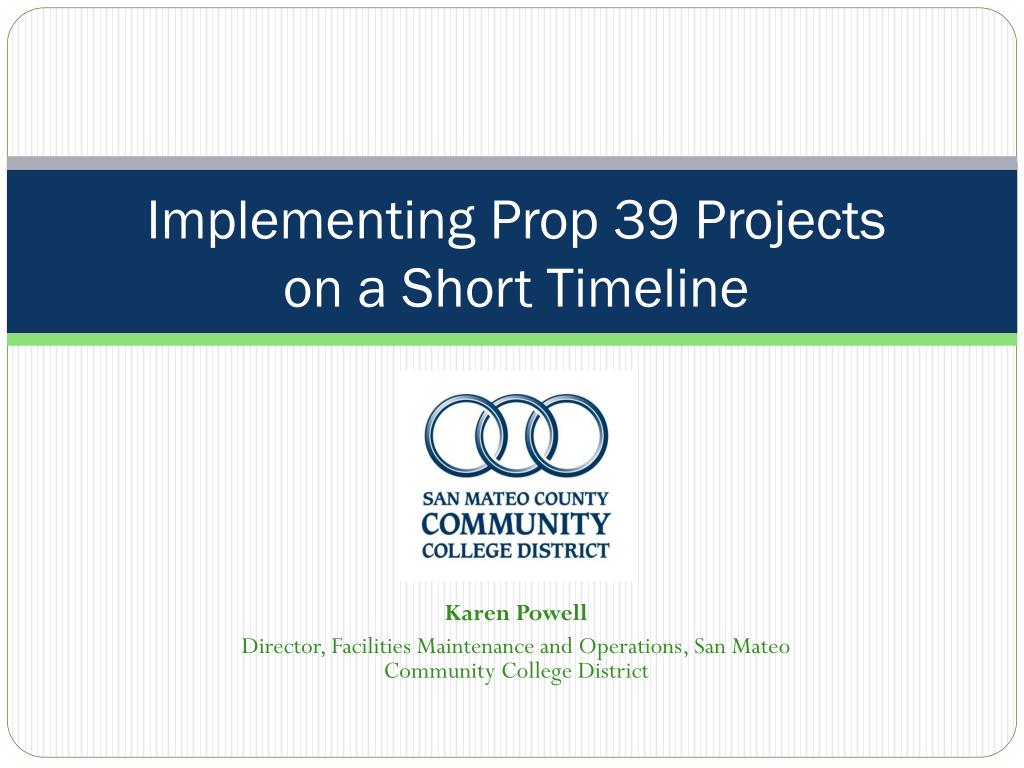 Implementing Prop 39 Projects on a Short Timeline

SAN MATEO COUNTY
COMMUNITY
COLLEGE DISTRICT

Karen Powell

Director, Facilities Maintenance and Operations, San Mateo Community College District